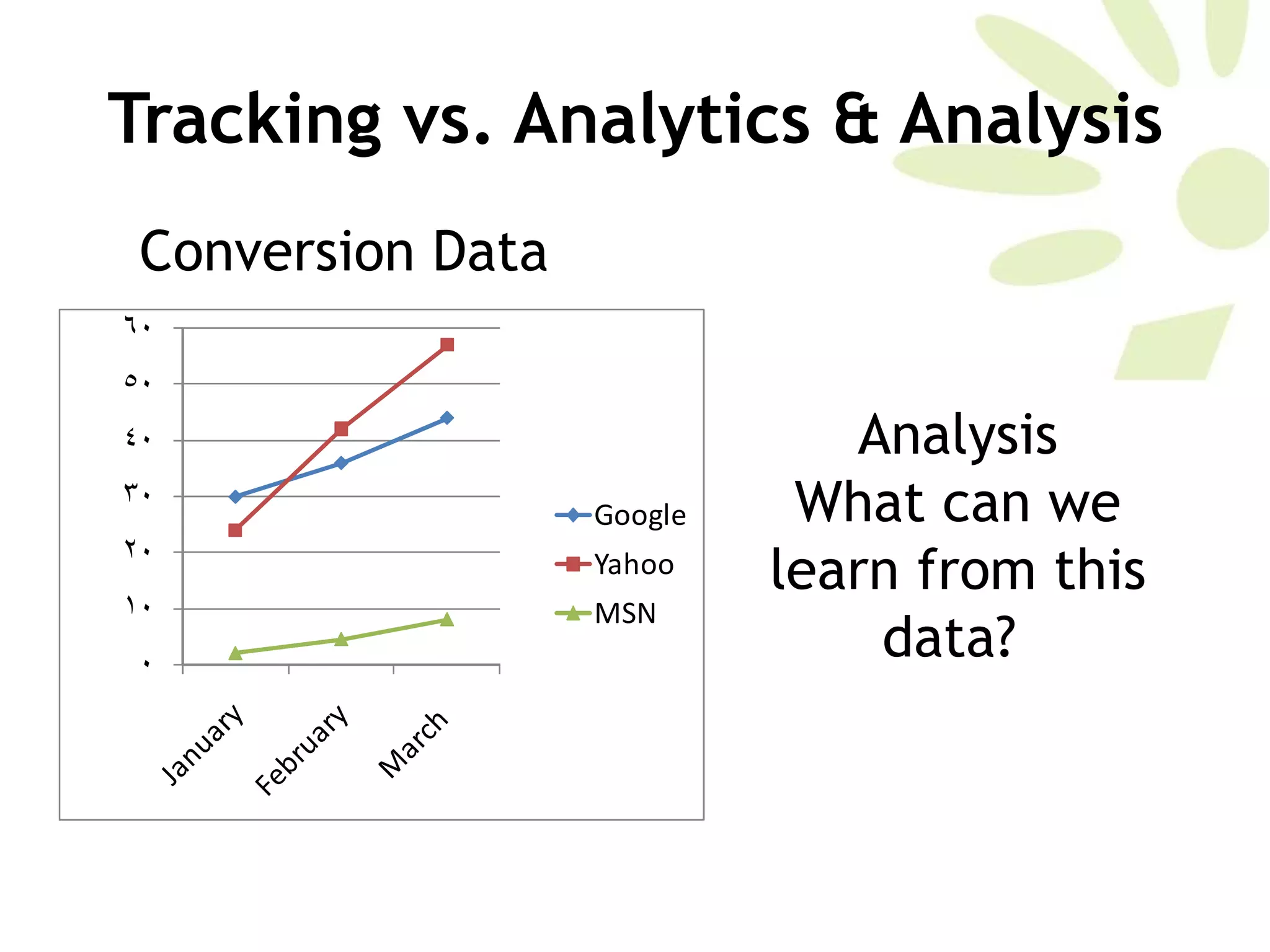 Tracking vs. Analytics & Analysis

Conversion Data

٦٠
٥٠
٤٠
٣٠
٢٠
١٠
٠

January
February
March

Google
Yahoo
MSN

Analysis
What can we learn from this data?